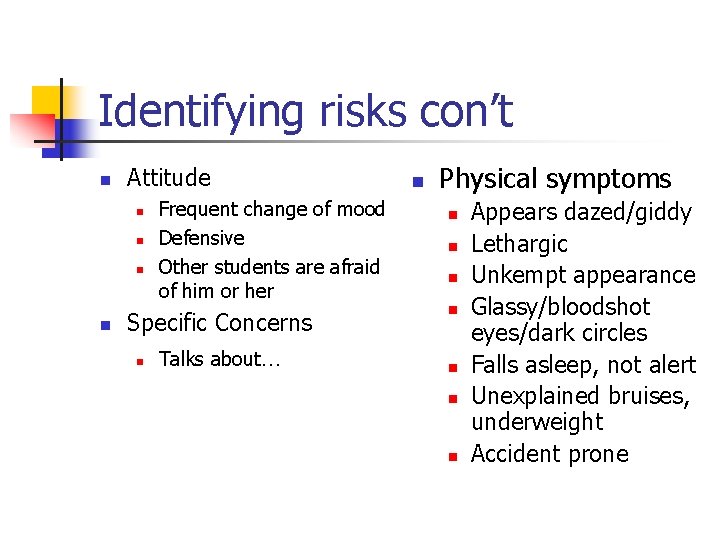 Identifying risks con't

- Attitude
  - Frequent change of mood
  - Defensive
  - Other students are afraid of him or her
- Specific Concerns
  - Talks about…

- Physical symptoms
  - Appears dazed/giddy
  - Lethargic
  - Unkempt appearance
  - Glassy/bloodshot eyes/dark circles
  - Falls asleep, not alert
  - Unexplained bruises, underweight
  - Accident prone